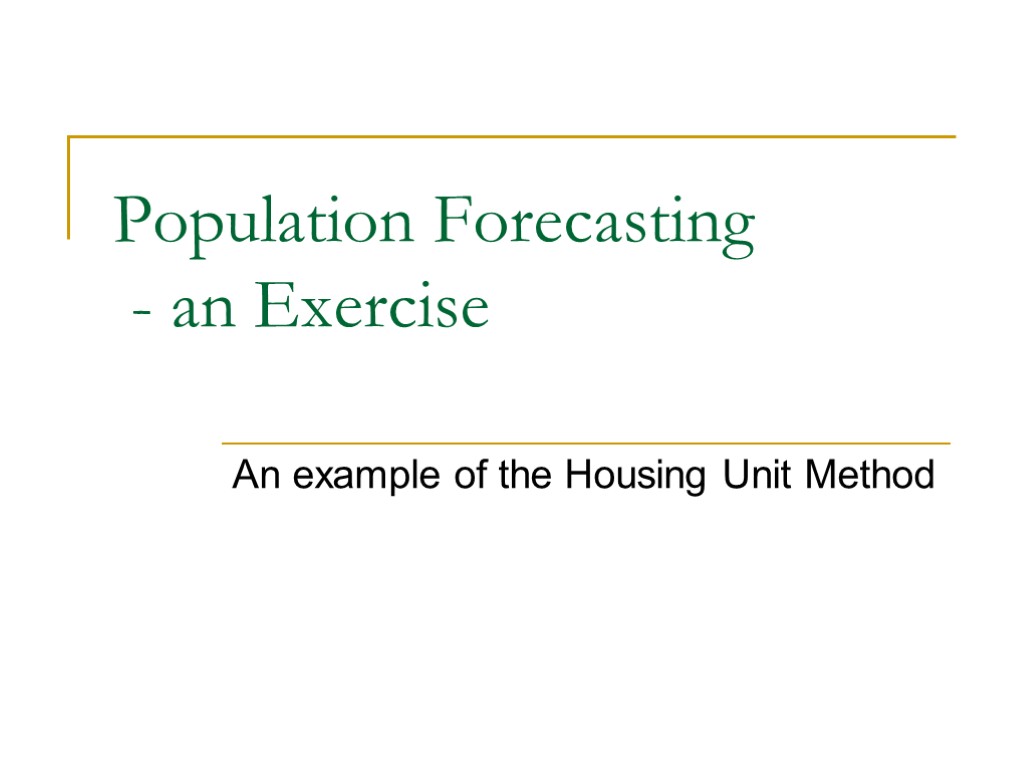 Population Forecasting
- an Exercise

An example of the Housing Unit Method